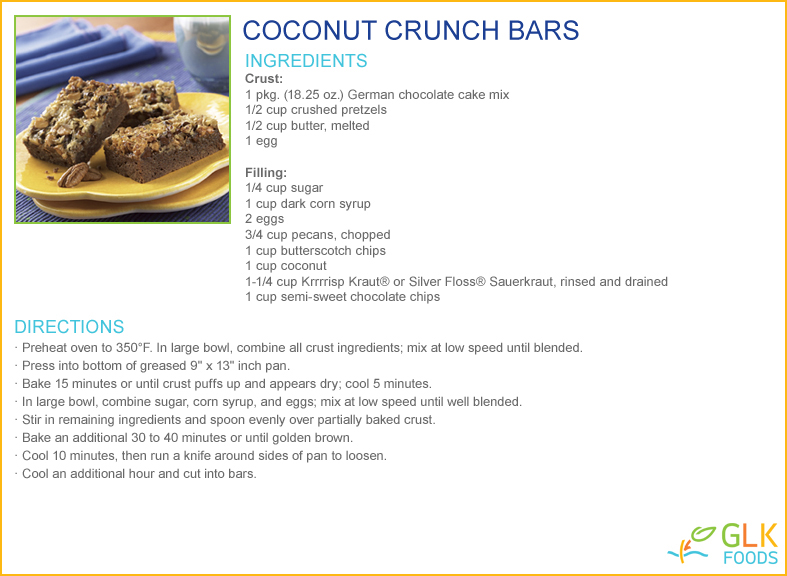 COCONUT CRUNCH BARS

INGREDIENTS

Crust:
1 pkg. (18.25 oz.) German chocolate cake mix
1/2 cup crushed pretzels
1/2 cup butter, melted
1 egg

Filling:
1/4 cup sugar
1 cup dark corn syrup
2 eggs
3/4 cup pecans, chopped
1 cup butterscotch chips
1 cup coconut
1-1/4 cup Krrrrisp Kraut® or Silver Floss® Sauerkraut, rinsed and drained
1 cup semi-sweet chocolate chips

DIRECTIONS

· Preheat oven to 350°F. In large bowl, combine all crust ingredients; mix at low speed until blended.
· Press into bottom of greased 9" x 13" inch pan.
· Bake 15 minutes or until crust puffs up and appears dry; cool 5 minutes.
· In large bowl, combine sugar, corn syrup, and eggs; mix at low speed until well blended.
· Stir in remaining ingredients and spoon evenly over partially baked crust.
· Bake an additional 30 to 40 minutes or until golden brown.
· Cool 10 minutes, then run a knife around sides of pan to loosen.
· Cool an additional hour and cut into bars.

GLK
FOODS